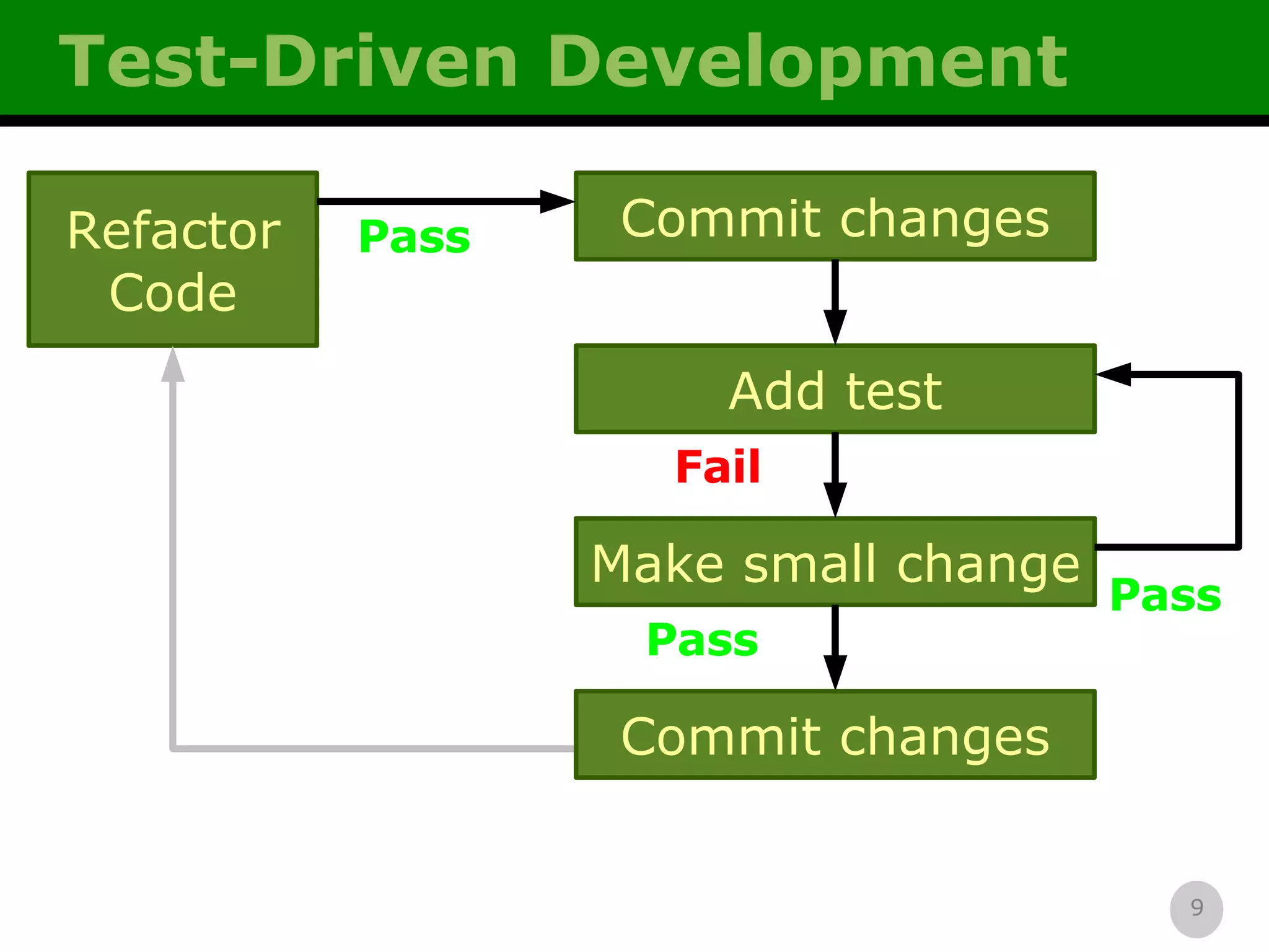 Test-Driven Development

Refactor Code

Pass

Commit changes

Add test

Fail

Make small change

Pass

Pass

Commit changes

9